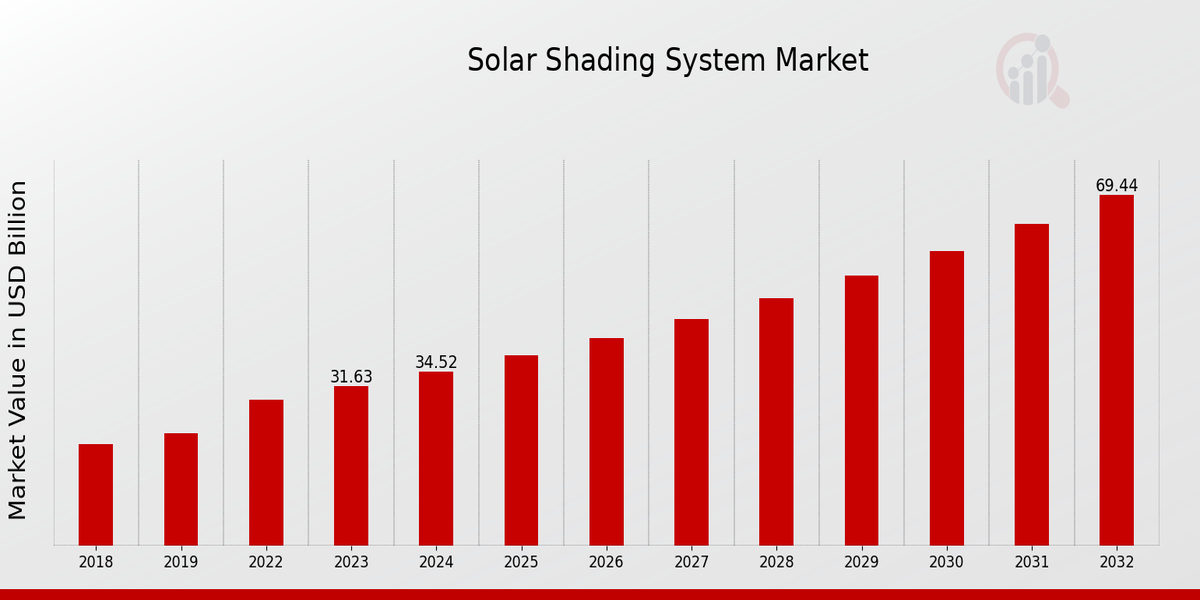 Solar Shading System Market

Market Value in USD Billion

31.63
34.52
69.44

2018
2019
2022
2023
2024
2025
2026
2027
2028
2029
2030
2031
2032